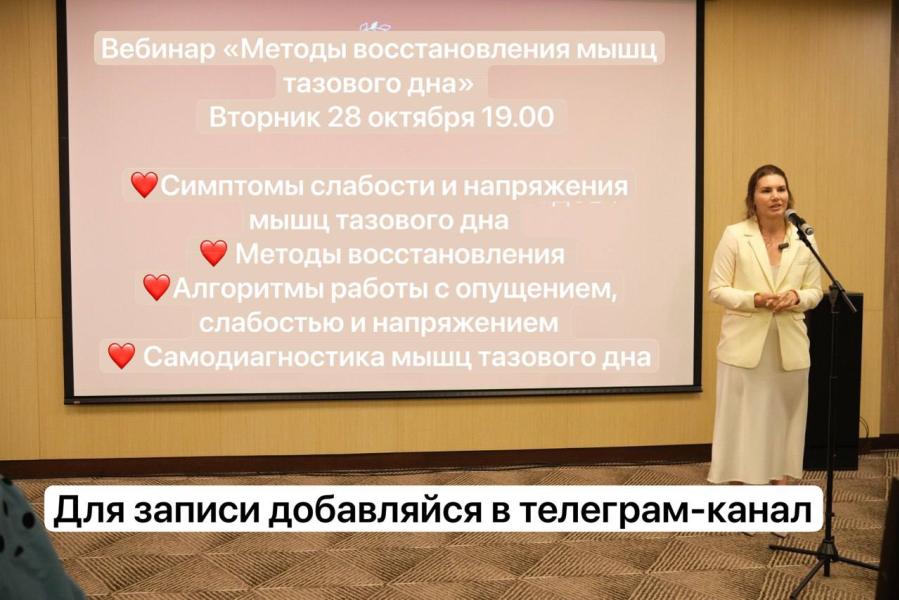 Вебинар «Методы восстановления мышц тазового дна»
Вторник 28 октября 19.00

❤️Симптомы слабости и напряжения мышц тазового дна
❤️ Методы восстановления
❤️Алгоритмы работы с опущением, слабостью и напряжением
❤️ Самодиагностика мышц тазового дна

Для записи добавляйся в телеграм-канал